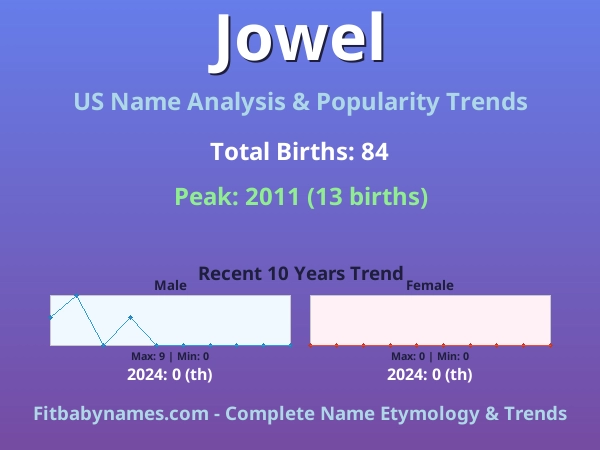 Jowel

US Name Analysis & Popularity Trends

Total Births: 84

Peak: 2011 (13 births)

Recent 10 Years Trend

Male

Max: 9 | Min: 0

2024: 0 (th)

Female

Max: 0 | Min: 0

2024: 0 (th)

Fitbabynames.com - Complete Name Etymology & Trends